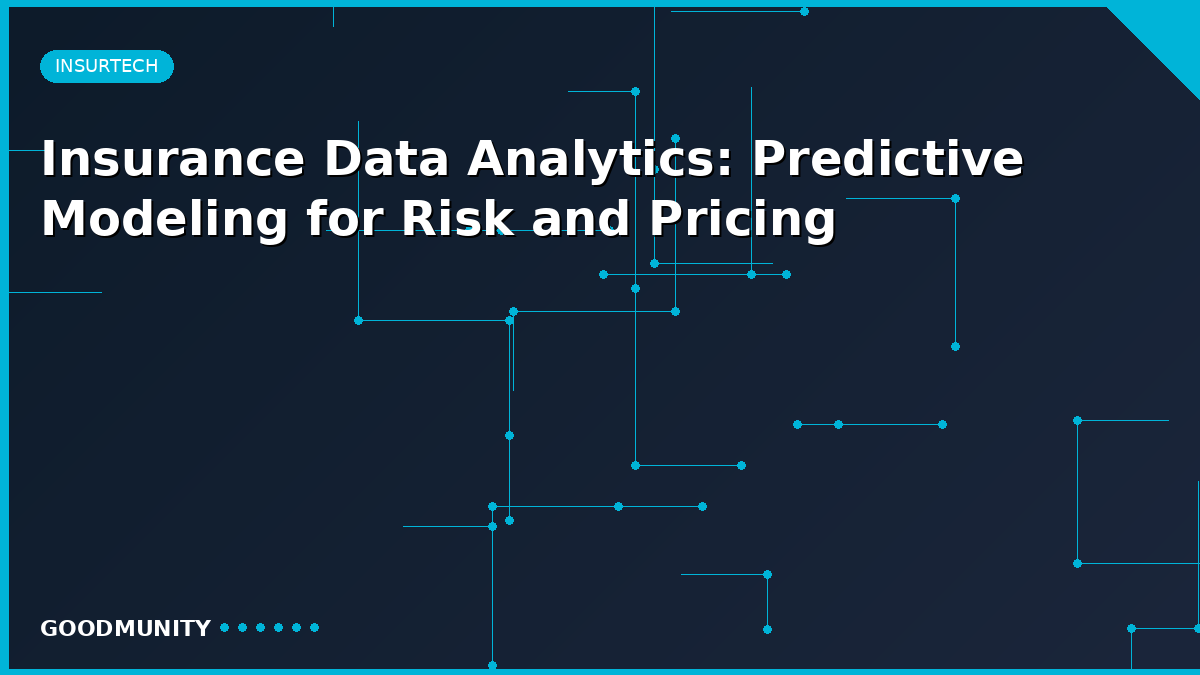 INSURTECH

Insurance Data Analytics: Predictive Modeling for Risk and Pricing

GOODMUNITY